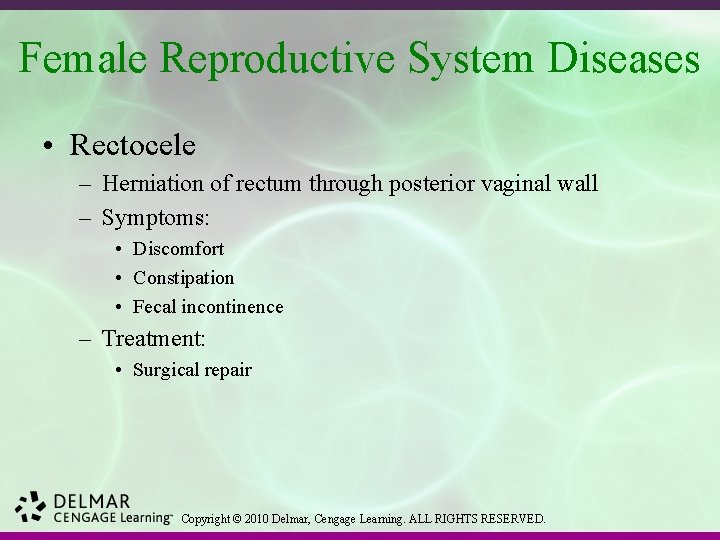 Female Reproductive System Diseases

• Rectocele
– Herniation of rectum through posterior vaginal wall
– Symptoms:
• Discomfort
• Constipation
• Fecal incontinence
– Treatment:
• Surgical repair

DELMAR
CENGAGE Learning™ Copyright © 2010 Delmar, Cengage Learning. ALL RIGHTS RESERVED.